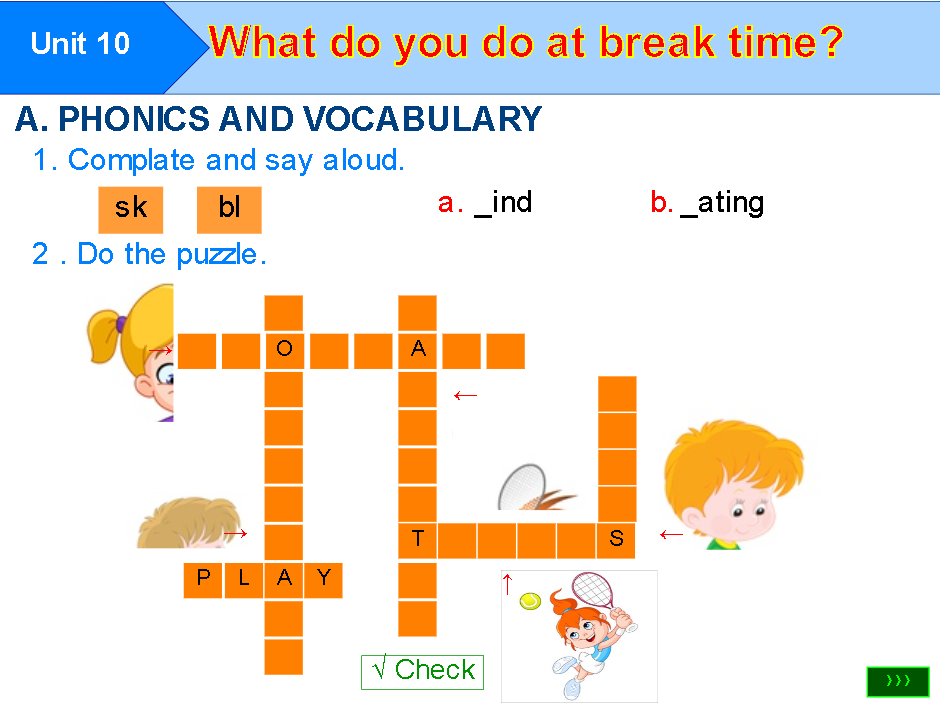 Unit 10 What do you do at break time?

A. PHONICS AND VOCABULARY

1. Complate and say aloud.

sk bl a. _ind b. _ating

2 . Do the puzzle.

→ O A

←

→ T S ←

P L A Y

↑

√ Check

›››